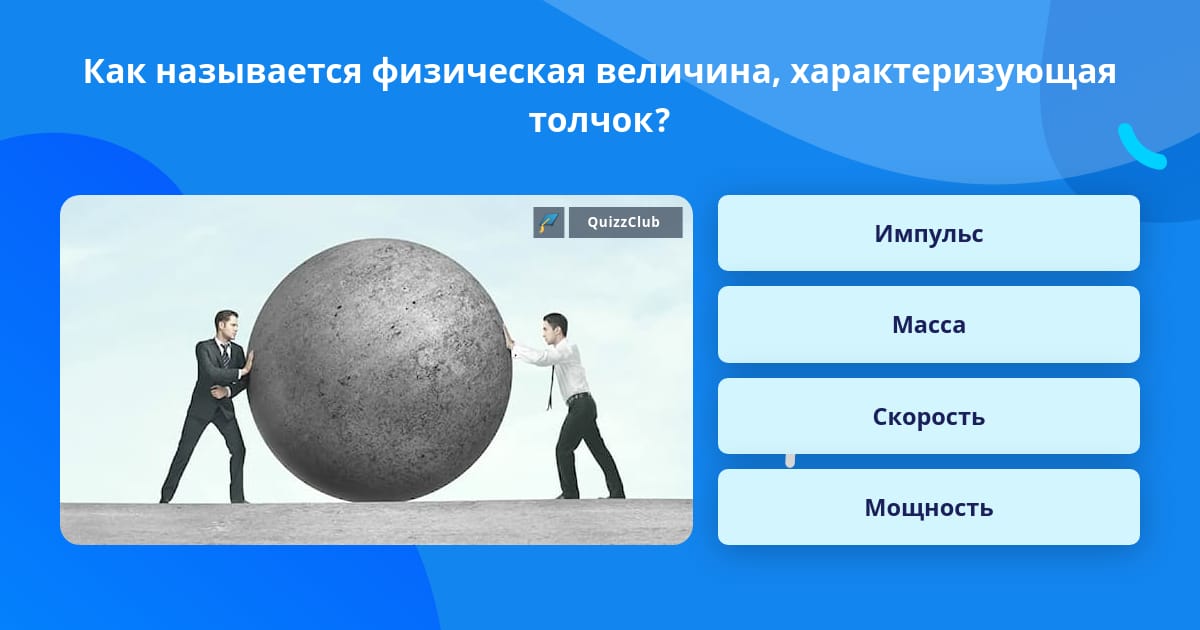 Как называется физическая величина, характеризующая толчок?

QuizzClub

Импульс

Масса

Скорость

Мощность